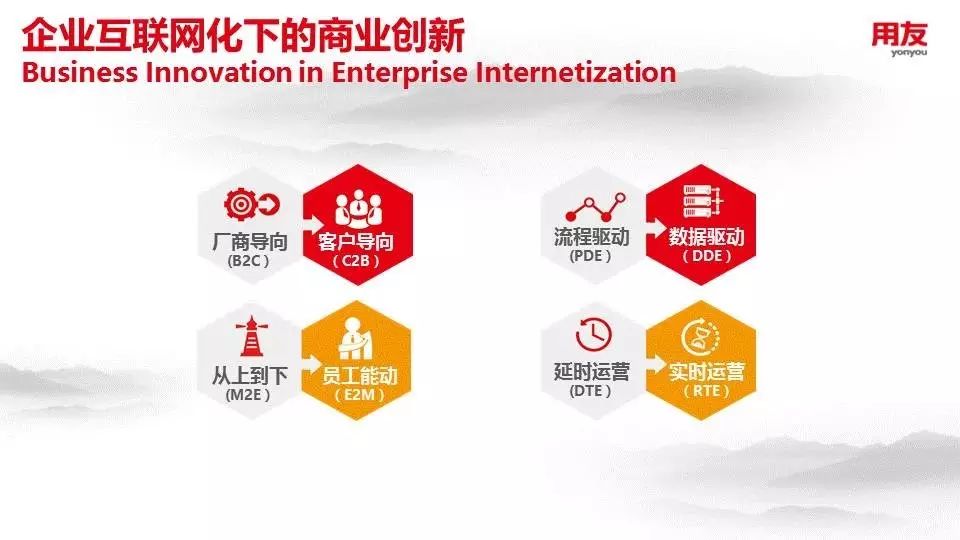 企业互联网化下的商业创新
Business Innovation in Enterprise Internetization

用友
yonyou

厂商导向
（B2C）

客户导向
（C2B）

流程驱动
（PDE）

数据驱动
（DDE）

从上到下
（M2E）

员工能动
（E2M）

延时运营
（DTE）

实时运营
（RTE）